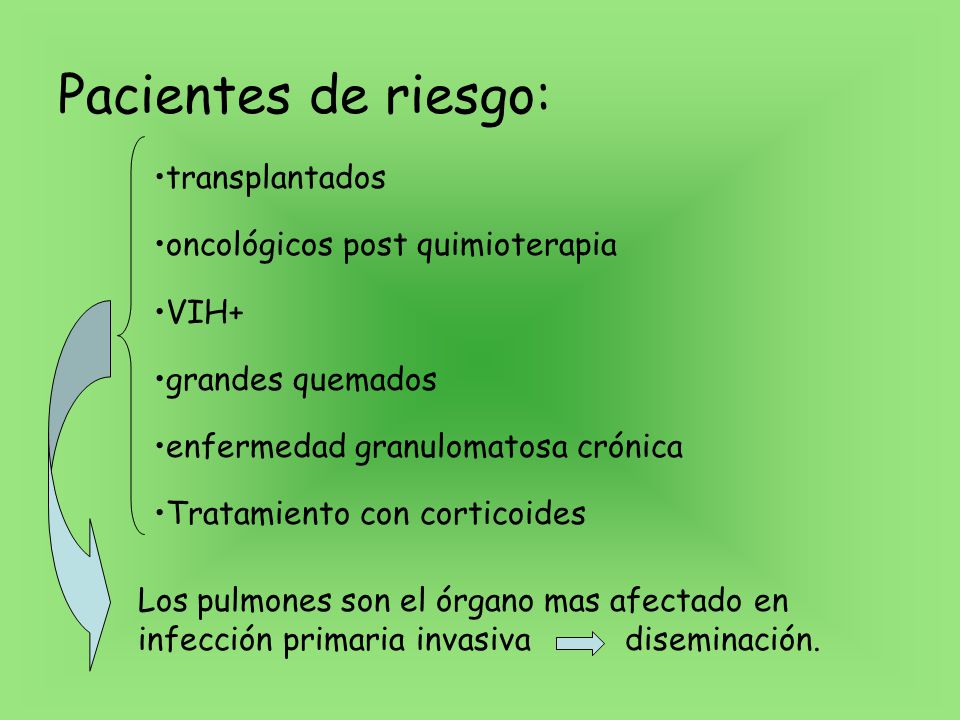 Pacientes de riesgo:

•transplantados

•oncológicos post quimioterapia

•VIH+

•grandes quemados

•enfermedad granulomatosa crónica

•Tratamiento con corticoides

Los pulmones son el órgano mas afectado en infección primaria invasiva diseminación.